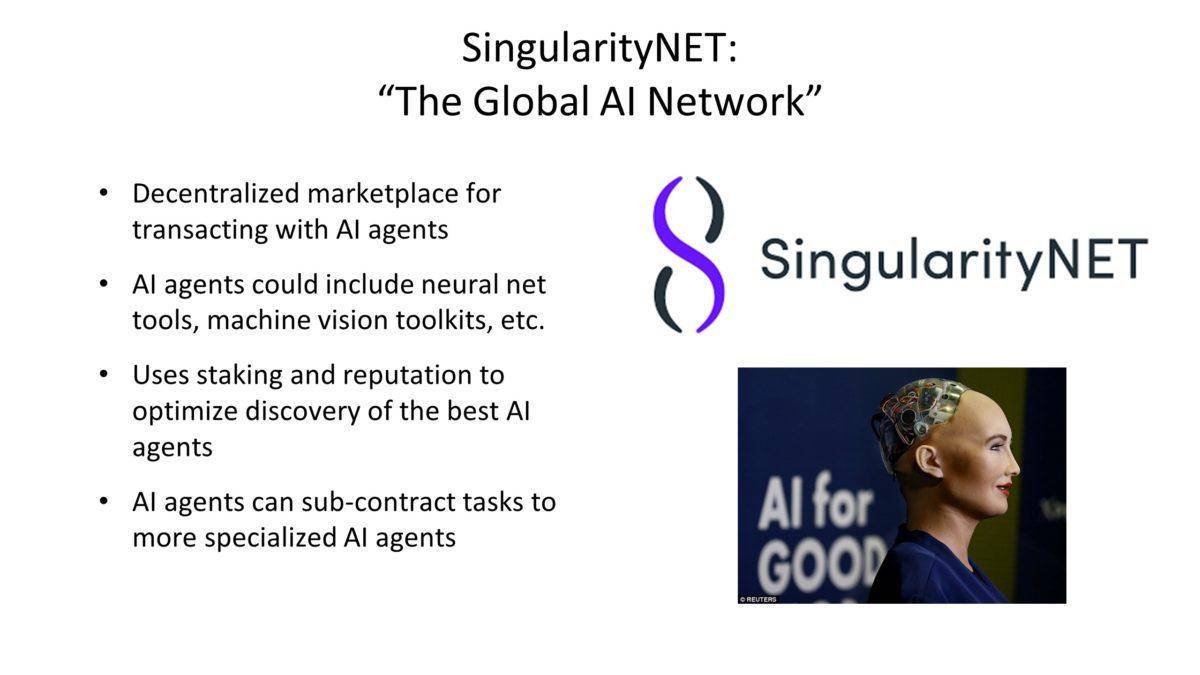 SingularityNET:
“The Global AI Network”

• Decentralized marketplace for transacting with AI agents

• AI agents could include neural net tools, machine vision toolkits, etc.

• Uses staking and reputation to optimize discovery of the best AI agents

• AI agents can sub-contract tasks to more specialized AI agents

SingularityNET

AI for GOOD

© REUTERS